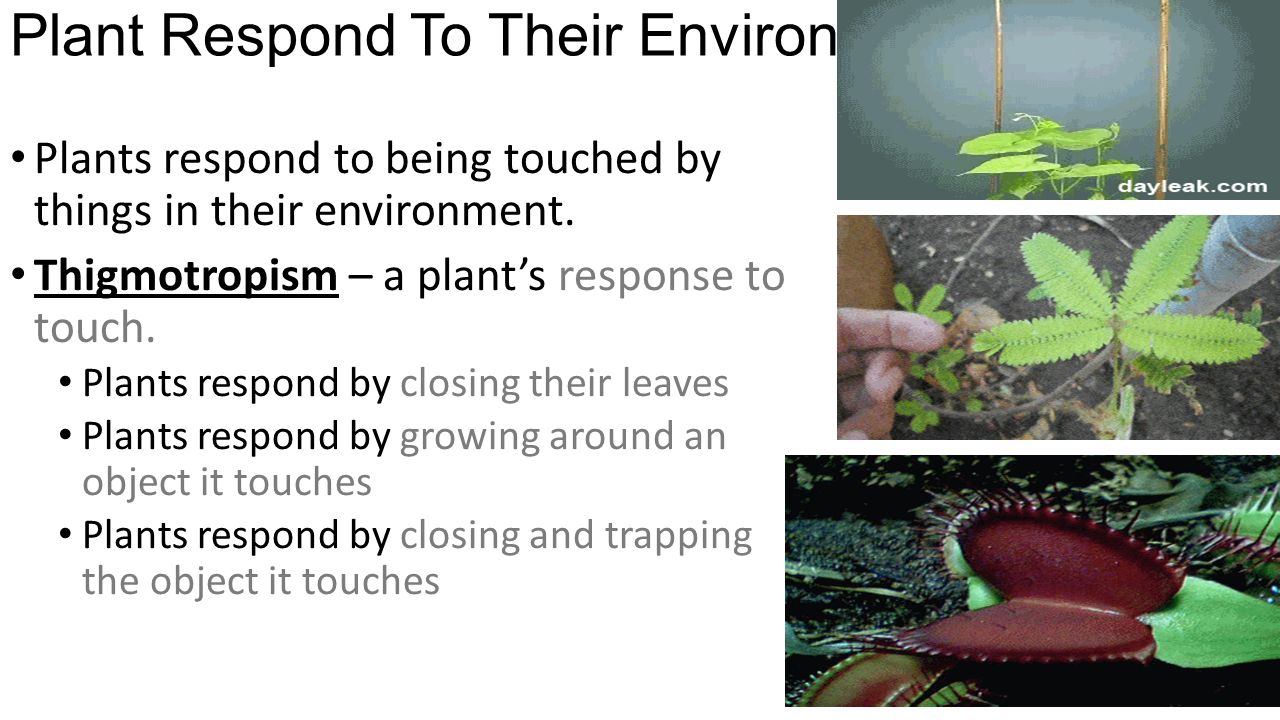 Plant Respond To Their Environ

• Plants respond to being touched by things in their environment.

• Thigmotropism – a plant's response to touch.

• Plants respond by closing their leaves

• Plants respond by growing around an object it touches

• Plants respond by closing and trapping the object it touches

dayleak.com